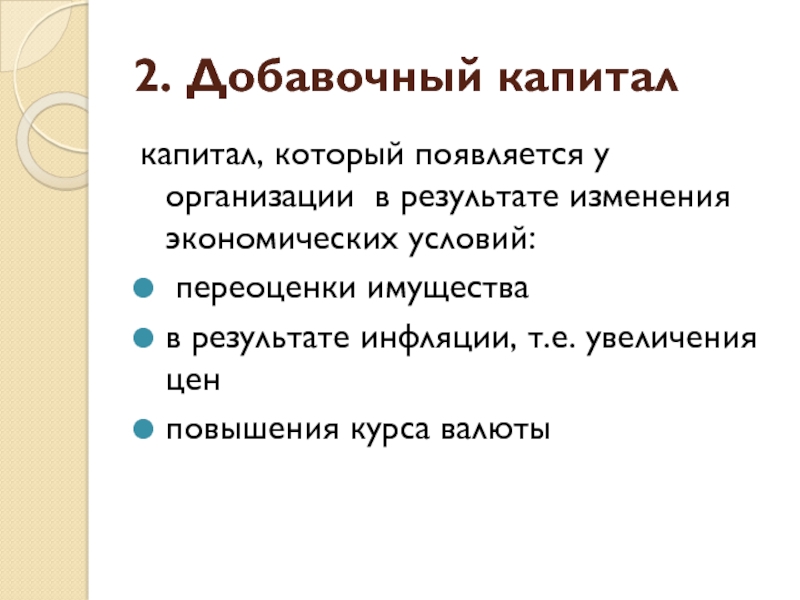 2. Добавочный капитал

капитал, который появляется у организации в результате изменения экономических условий:

- переоценки имущества
- в результате инфляции, т.е. увеличения цен
- повышения курса валюты